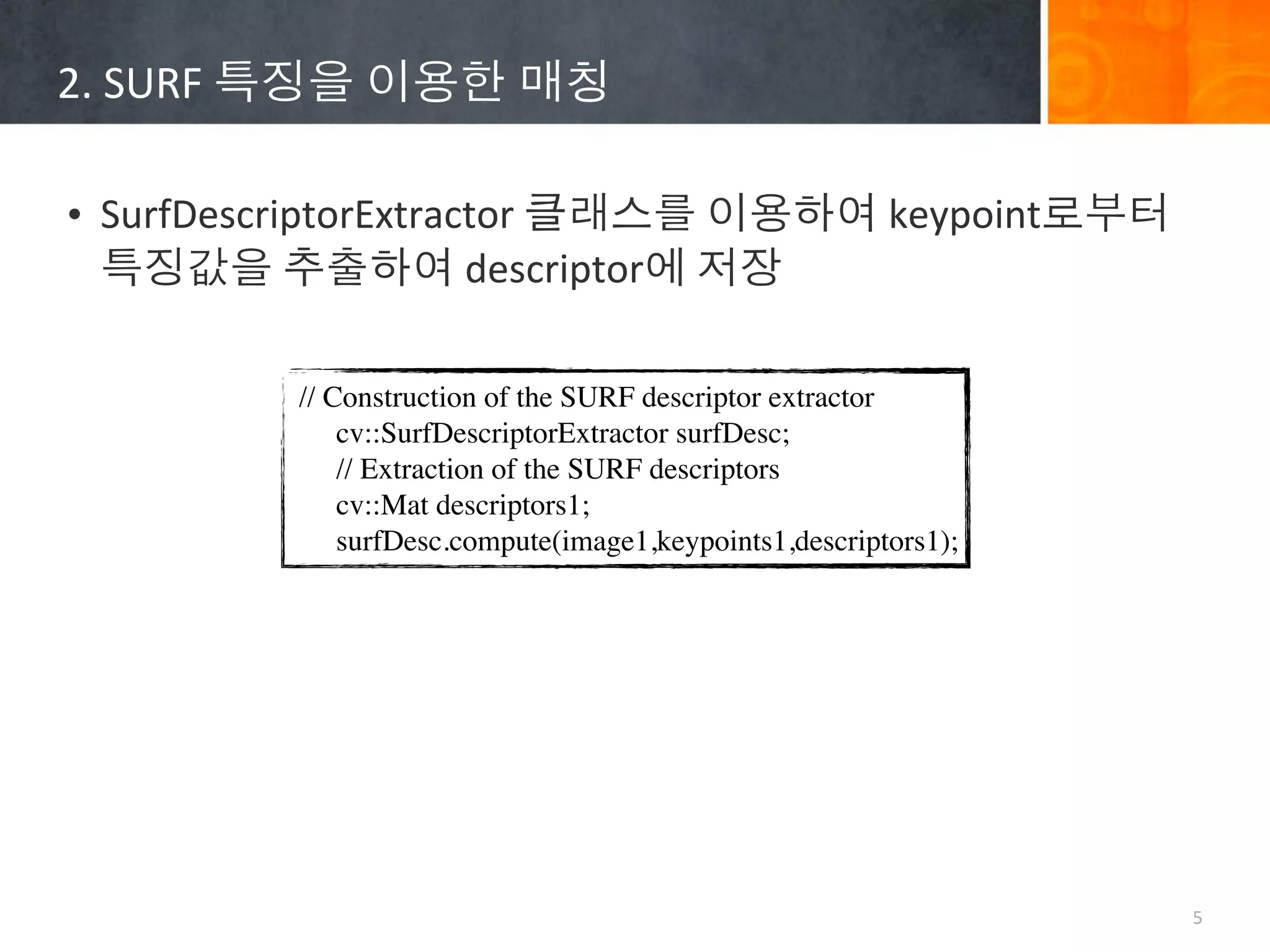 2. SURF 특징을 이용한 매칭

• SurfDescriptorExtractor 클래스를 이용하여 keypoint로부터 특징값을 추출하여 descriptor에 저장

// Construction of the SURF descriptor extractor
cv::SurfDescriptorExtractor surfDesc;
// Extraction of the SURF descriptors
cv::Mat descriptors1;
surfDesc.compute(image1,keypoints1,descriptors1);

5